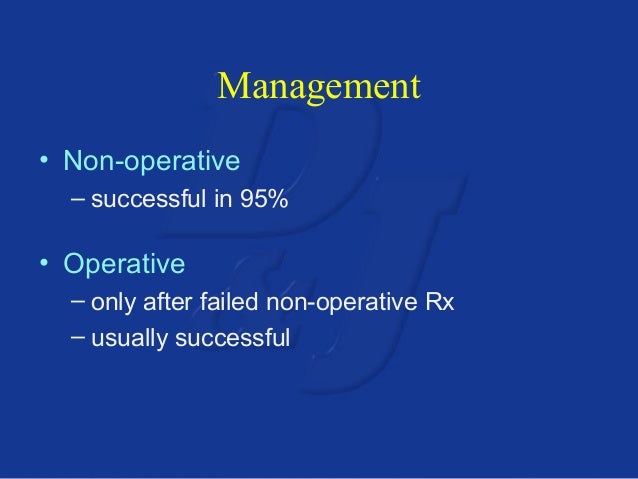 Management

• Non-operative
  – successful in 95%

• Operative
  – only after failed non-operative Rx
  – usually successful